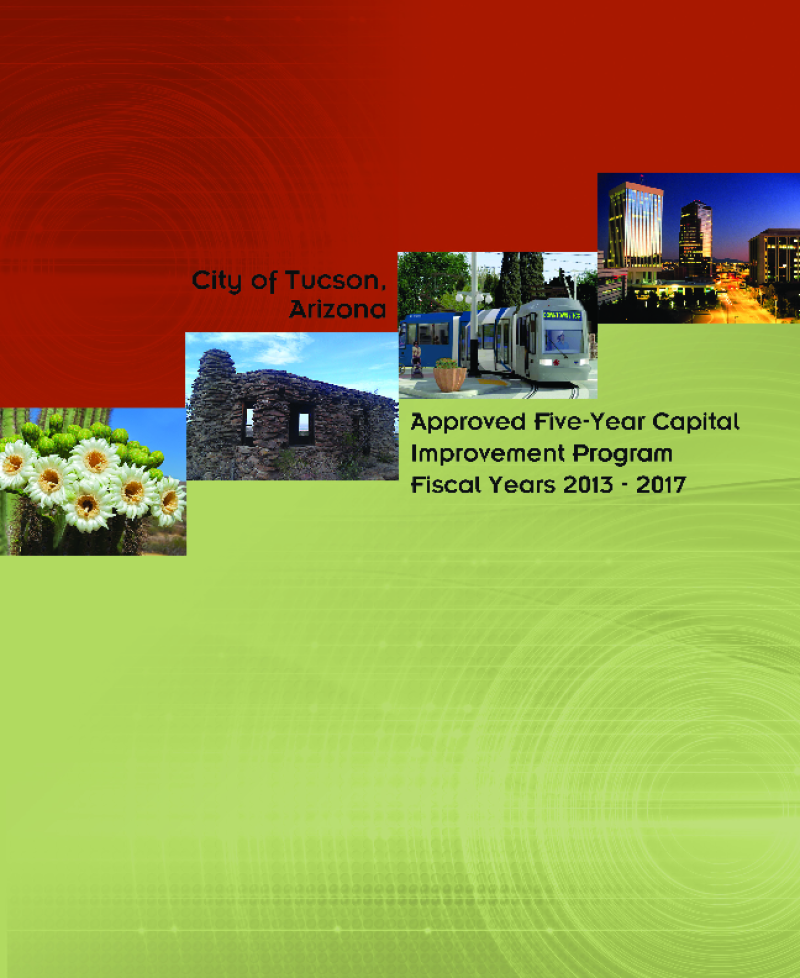 City of Tucson, Arizona

Approved Five-Year Capital Improvement Program Fiscal Years 2013 - 2017